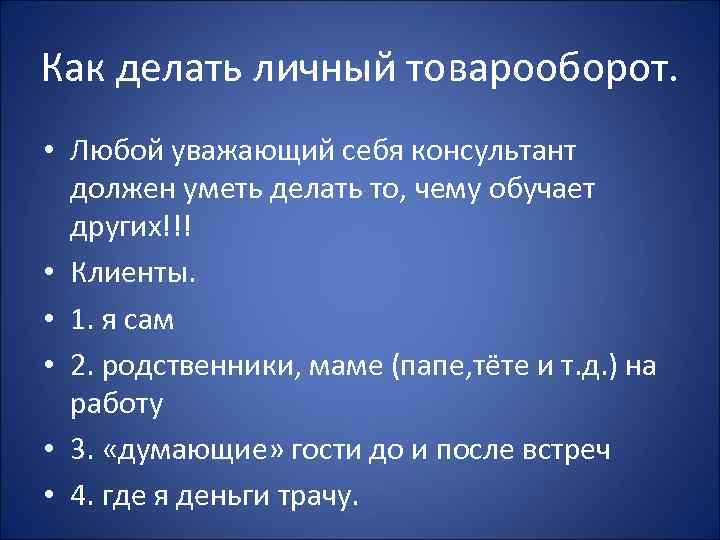 Как делать личный товарооборот.

• Любой уважающий себя консультант должен уметь делать то, чему обучает других!!!
• Клиенты.
• 1. я сам
• 2. родственники, маме (папе,тёте и т.д.) на работу
• 3. «думающие» гости до и после встреч
• 4. где я деньги трачу.